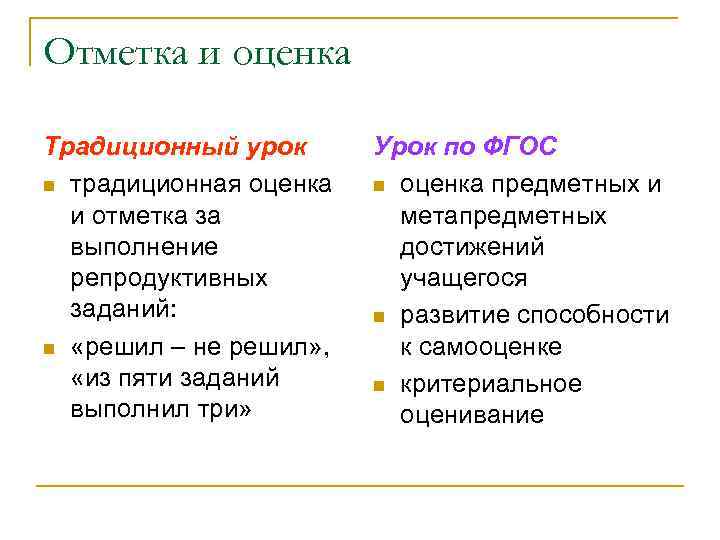 Отметка и оценка

Традиционный урок

- традиционная оценка и отметка за выполнение репродуктивных заданий:
- «решил – не решил», «из пяти заданий выполнил три»

Урок по ФГОС

- оценка предметных и метапредметных достижений учащегося
- развитие способности к самооценке
- критериальное оценивание